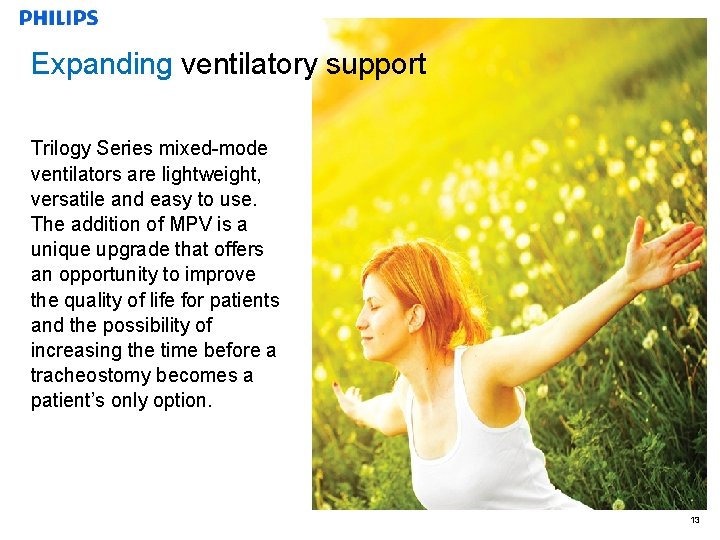 PHILIPS

Expanding ventilatory support

Trilogy Series mixed-mode ventilators are lightweight, versatile and easy to use. The addition of MPV is a unique upgrade that offers an opportunity to improve the quality of life for patients and the possibility of increasing the time before a tracheostomy becomes a patient's only option.

13